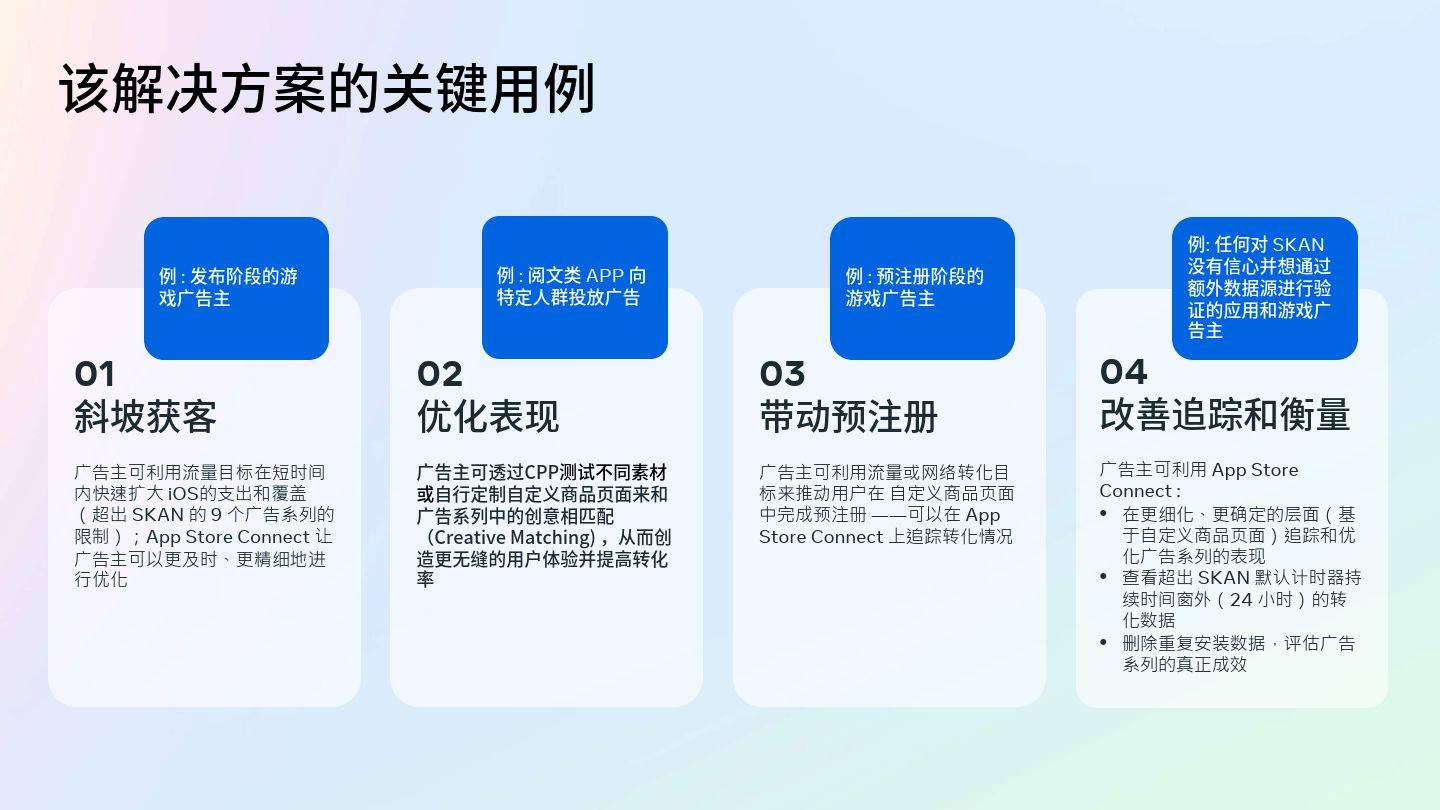 该解决方案的关键用例

例 : 发布阶段的游戏广告主

01
斜坡获客

广告主可利用流量目标在短时间内快速扩大 iOS的支出和覆盖（超出 SKAN 的 9 个广告系列的限制）；App Store Connect 让广告主可以更及时、更精细地进行优化

例 : 阅文类 APP 向特定人群投放广告

02
优化表现

广告主可透过CPP测试不同素材或自行定制自定义商品页面来和广告系列中的创意相匹配（Creative Matching），从而创造更无缝的用户体验并提高转化率

例 : 预注册阶段的游戏广告主

03
带动预注册

广告主可利用流量或网络转化目标来推动用户在 自定义商品页面中完成预注册 ——可以在 App Store Connect 上追踪转化情况

例: 任何对 SKAN 没有信心并想通过额外数据源进行验证的应用和游戏广告主

04
改善追踪和衡量

广告主可利用 App Store Connect :
• 在更细化、更确定的层面（基于自定义商品页面）追踪和优化广告系列的表现
• 查看超出 SKAN 默认计时器持续时间窗外（24 小时）的转化数据
• 删除重复安装数据，评估广告系列的真正成效